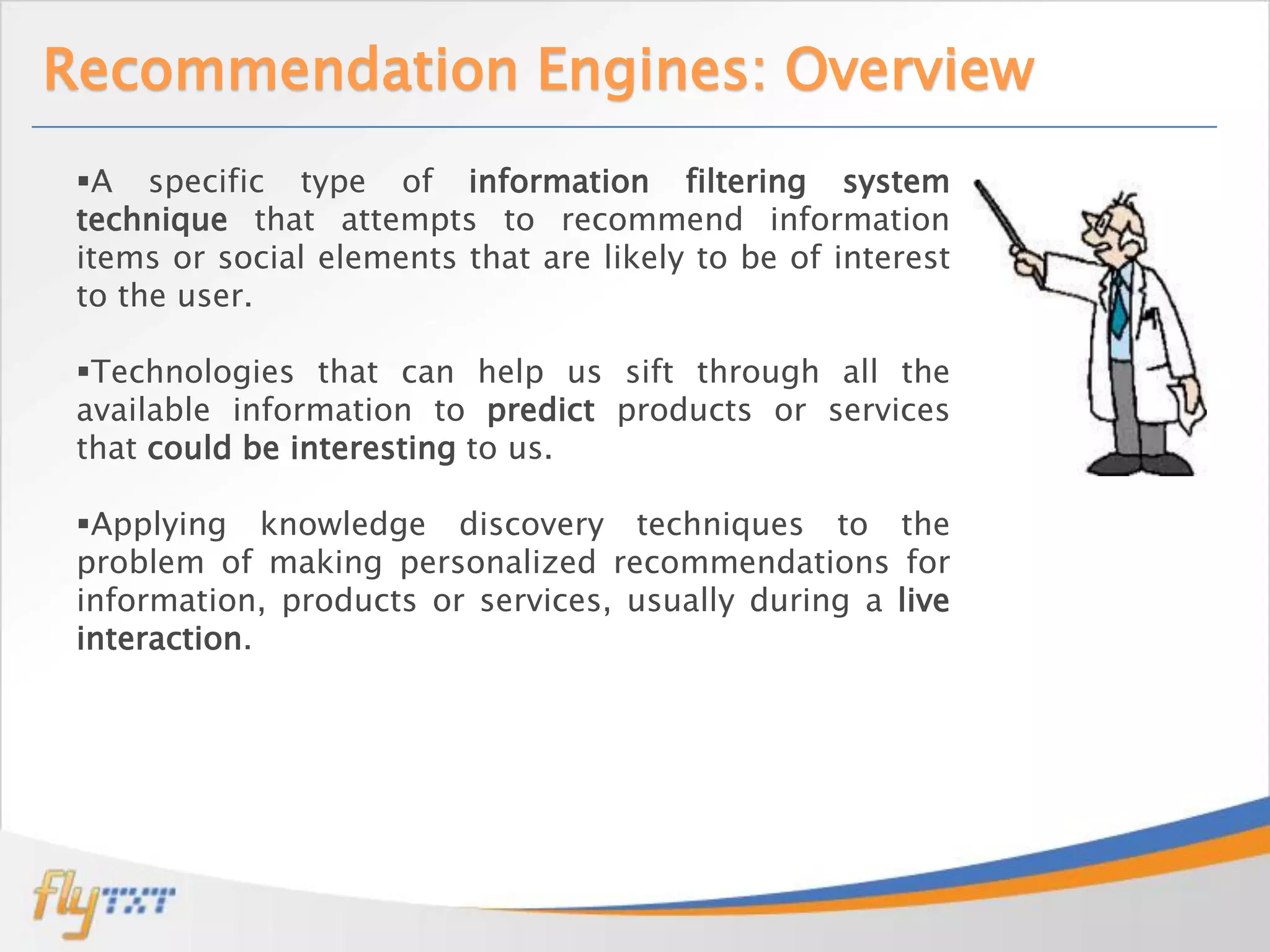 Recommendation Engines: Overview

▪A specific type of information filtering system technique that attempts to recommend information items or social elements that are likely to be of interest to the user.

▪Technologies that can help us sift through all the available information to predict products or services that could be interesting to us.

▪Applying knowledge discovery techniques to the problem of making personalized recommendations for information, products or services, usually during a live interaction.

flyTXT